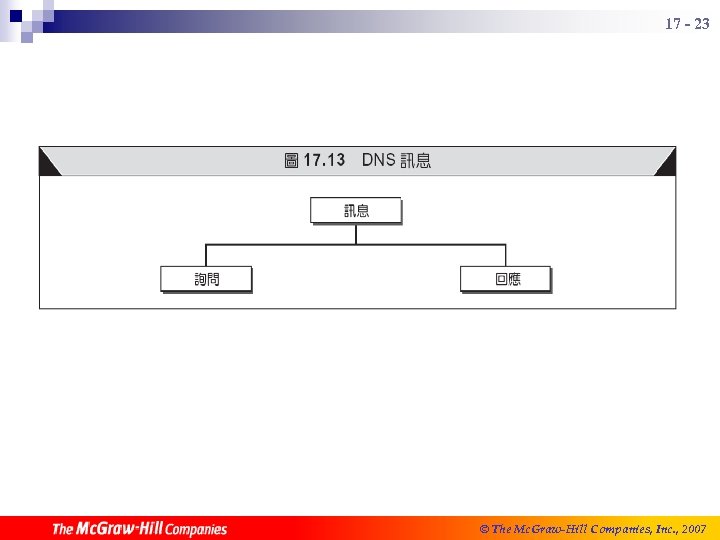 17 - 23

圖 17.13 DNS 訊息

訊息

詢問

回應

The McGraw-Hill Companies

© The McGraw-Hill Companies, Inc., 2007